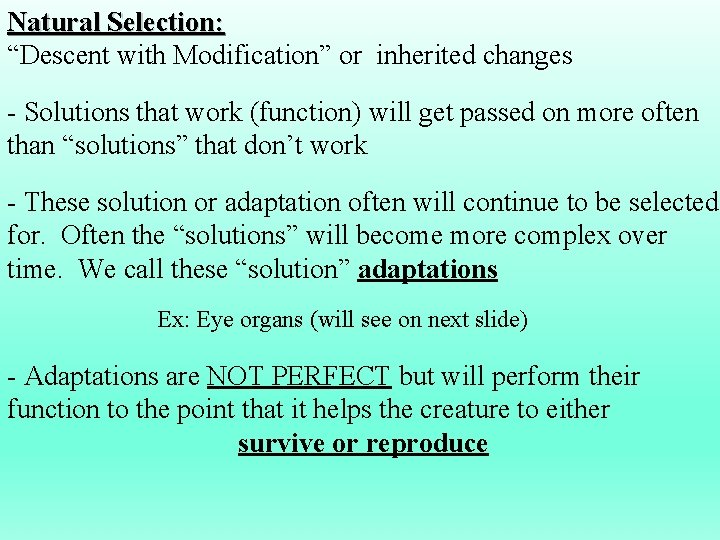 Natural Selection:
“Descent with Modification” or inherited changes

- Solutions that work (function) will get passed on more often than “solutions” that don’t work

- These solution or adaptation often will continue to be selected for. Often the “solutions” will become more complex over time. We call these “solution” adaptations

Ex: Eye organs (will see on next slide)

- Adaptations are NOT PERFECT but will perform their function to the point that it helps the creature to either survive or reproduce